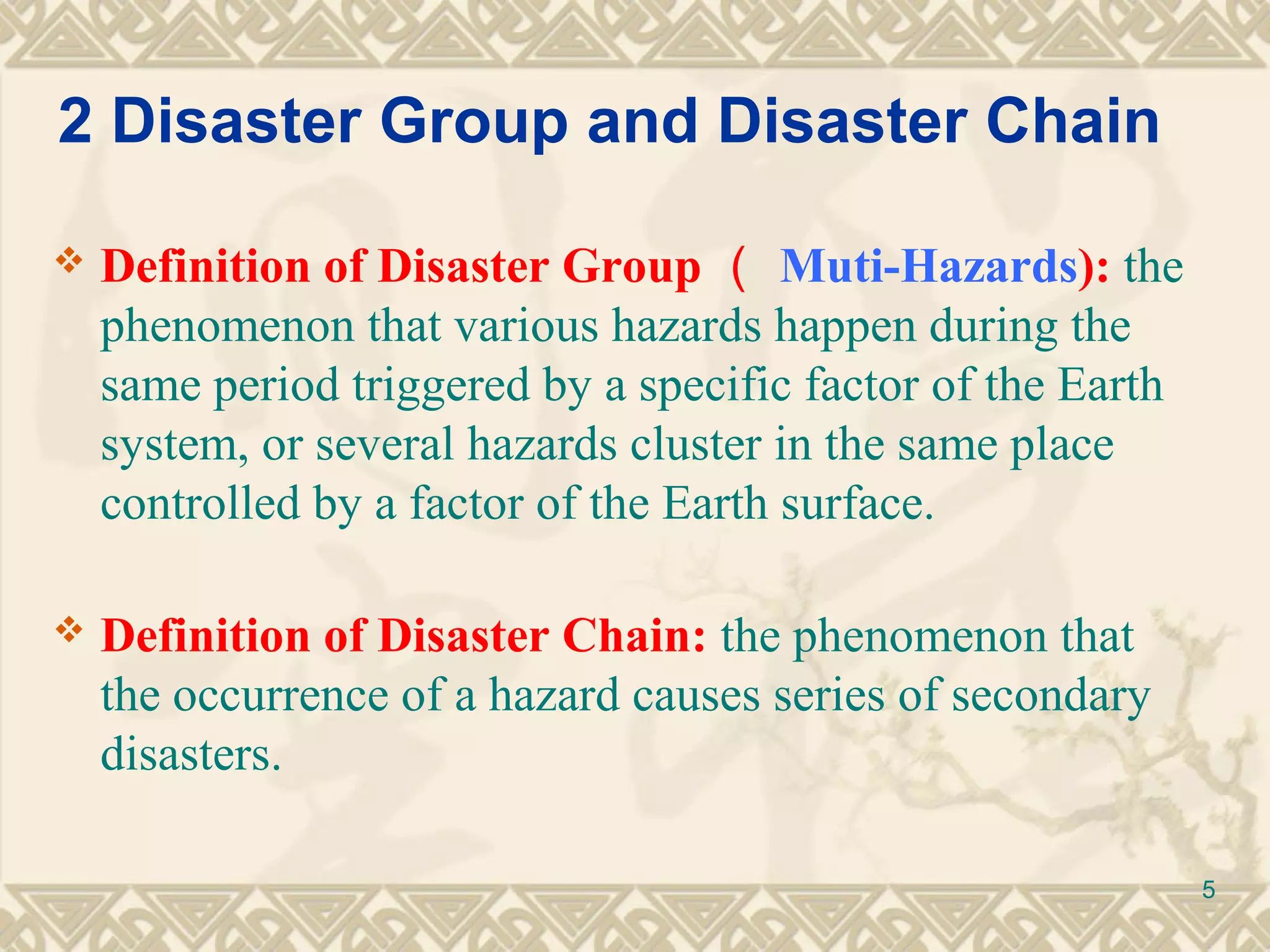 2 Disaster Group and Disaster Chain

❖ Definition of Disaster Group （ Muti-Hazards): the phenomenon that various hazards happen during the same period triggered by a specific factor of the Earth system, or several hazards cluster in the same place controlled by a factor of the Earth surface.

❖ Definition of Disaster Chain: the phenomenon that the occurrence of a hazard causes series of secondary disasters.

5